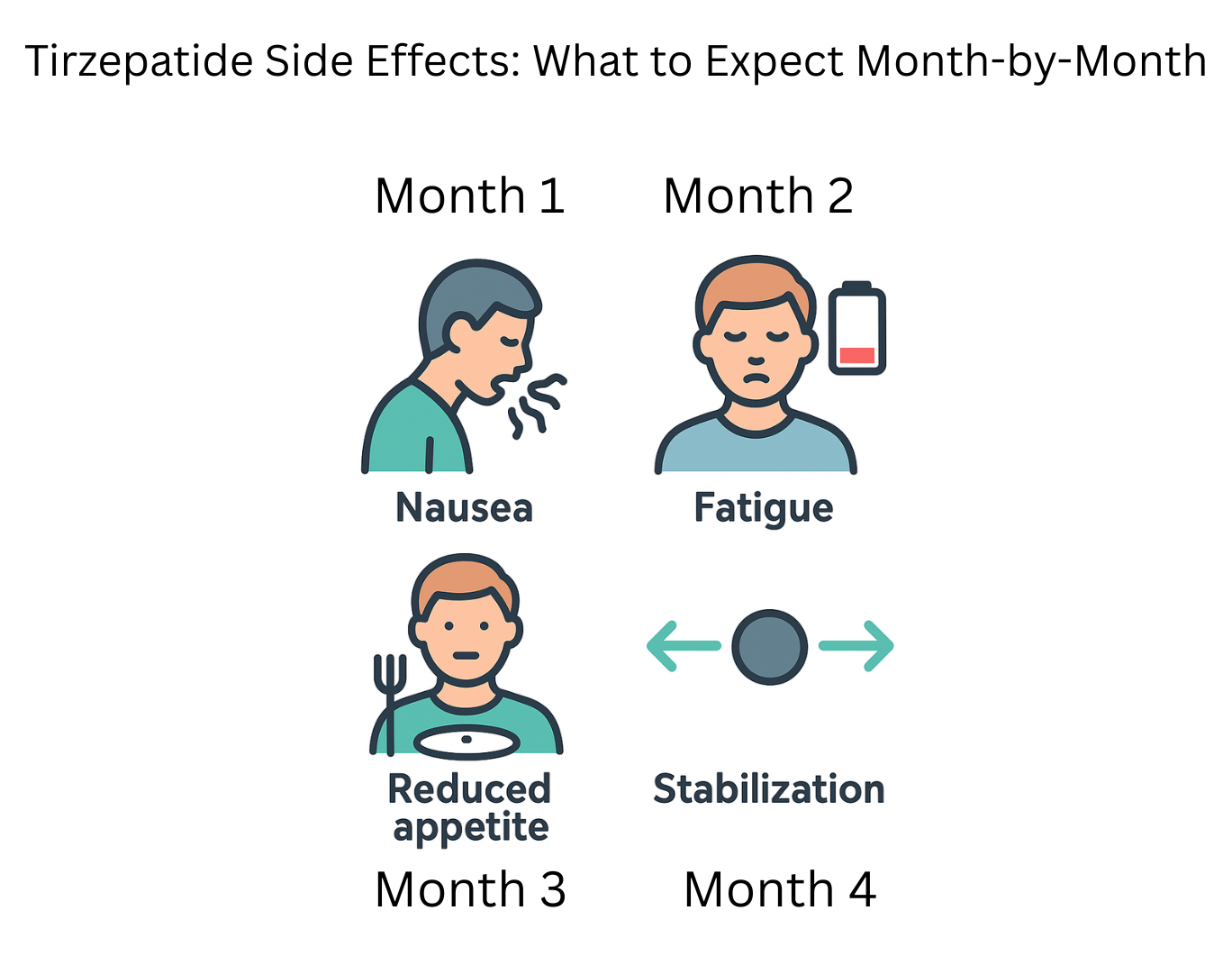 Tirzepatide Side Effects: What to Expect Month-by-Month

Month 1

Month 2

Nausea

Fatigue

Reduced appetite

Stabilization

Month 3

Month 4